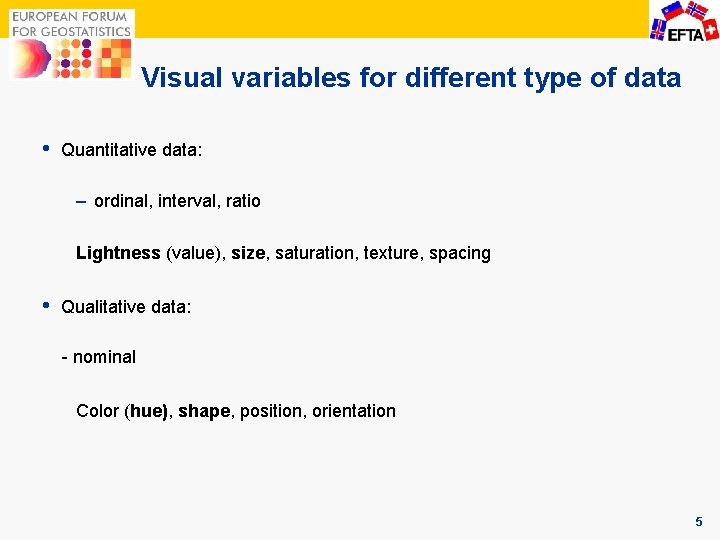 EUROPEAN FORUM FOR GEOSTATISTICS

EFTA

Visual variables for different type of data

• Quantitative data:

– ordinal, interval, ratio

Lightness (value), size, saturation, texture, spacing

• Qualitative data:

- nominal

Color (hue), shape, position, orientation

5